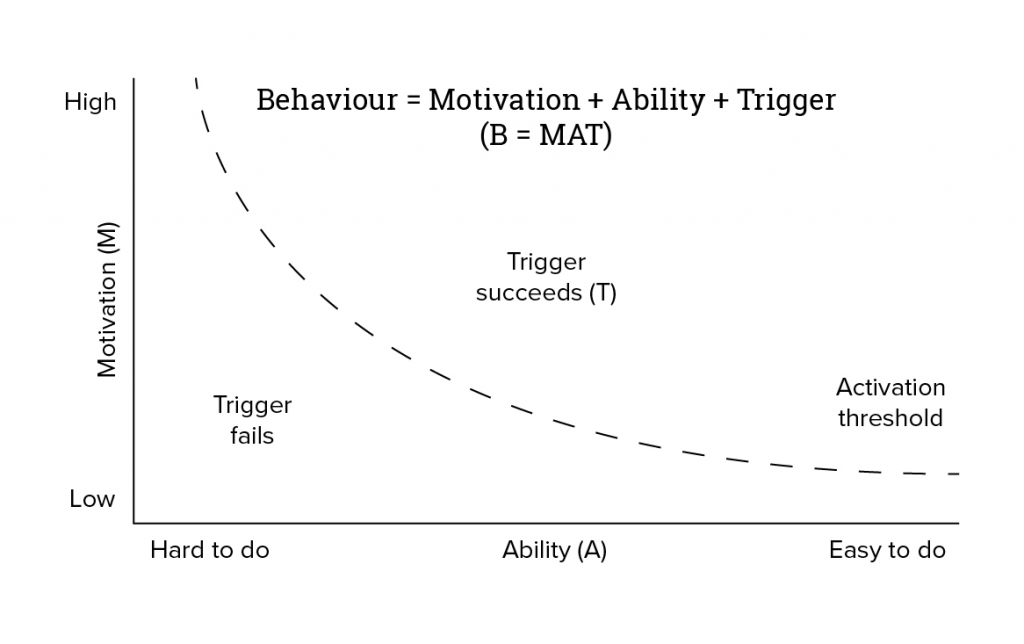 Behaviour = Motivation + Ability + Trigger
(B = MAT)

High

Motivation (M)

Low

Trigger succeeds (T)

Trigger fails

Activation threshold

Hard to do

Ability (A)

Easy to do